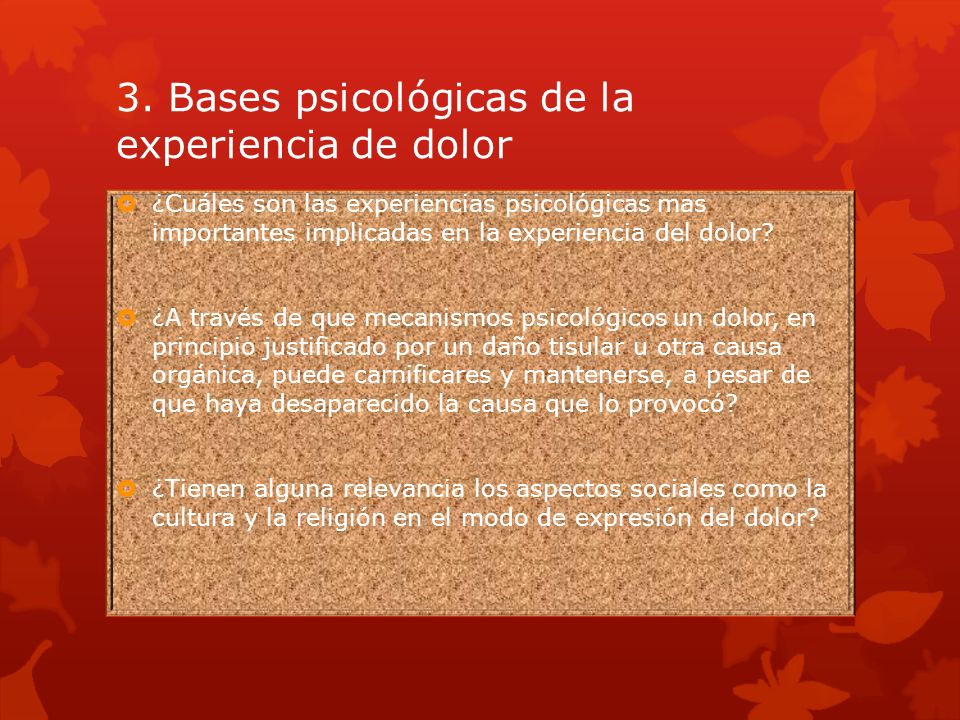 3. Bases psicológicas de la experiencia de dolor

¿Cuáles son las experiencias psicológicas mas importantes implicadas en la experiencia del dolor?

¿A través de que mecanismos psicológicos un dolor, en principio justificado por un daño tisular u otra causa orgánica, puede carnificares y mantenerse, a pesar de que haya desaparecido la causa que lo provocó?

¿Tienen alguna relevancia los aspectos sociales como la cultura y la religión en el modo de expresión del dolor?